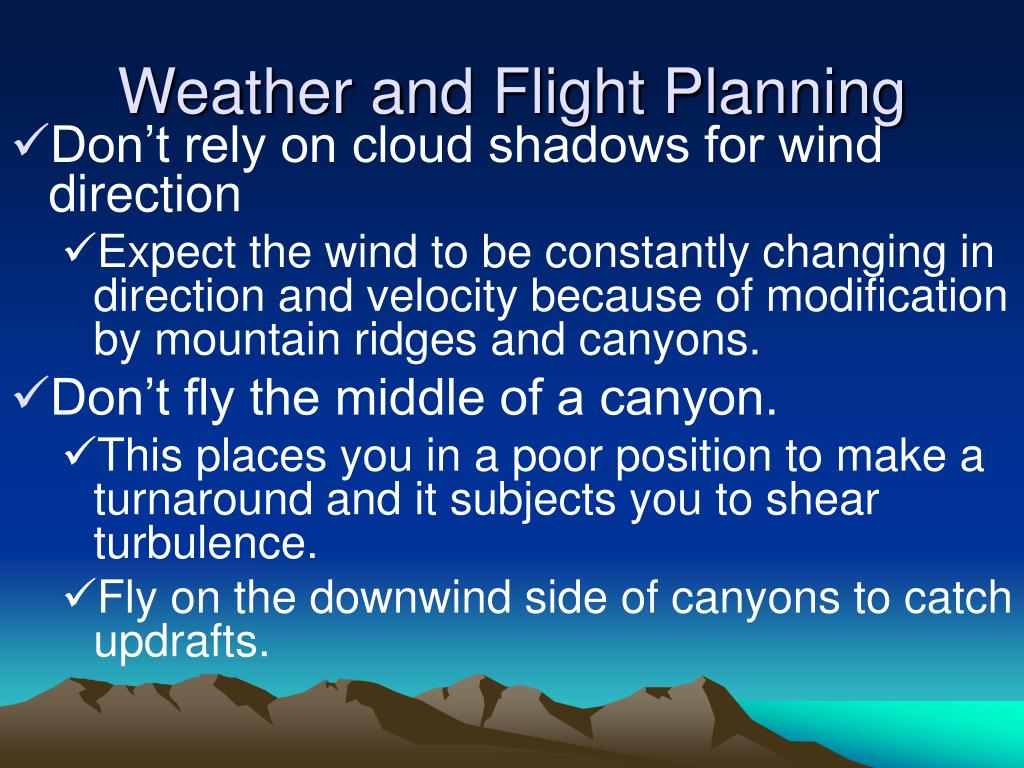 Weather and Flight Planning

✓Don’t rely on cloud shadows for wind direction

✓Expect the wind to be constantly changing in direction and velocity because of modification by mountain ridges and canyons.

✓Don’t fly the middle of a canyon.

✓This places you in a poor position to make a turnaround and it subjects you to shear turbulence.

✓Fly on the downwind side of canyons to catch updrafts.